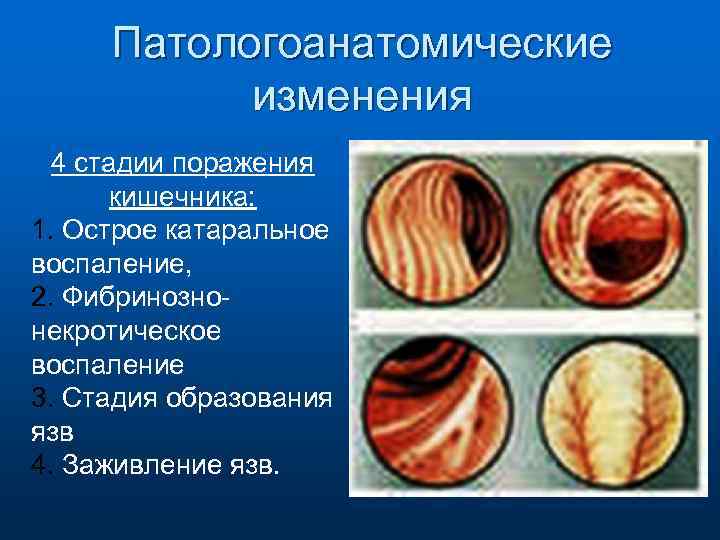 Патологоанатомические изменения

4 стадии поражения кишечника:

1. Острое катаральное воспаление,
2. Фибринозно-некротическое воспаление
3. Стадия образования язв
4. Заживление язв.